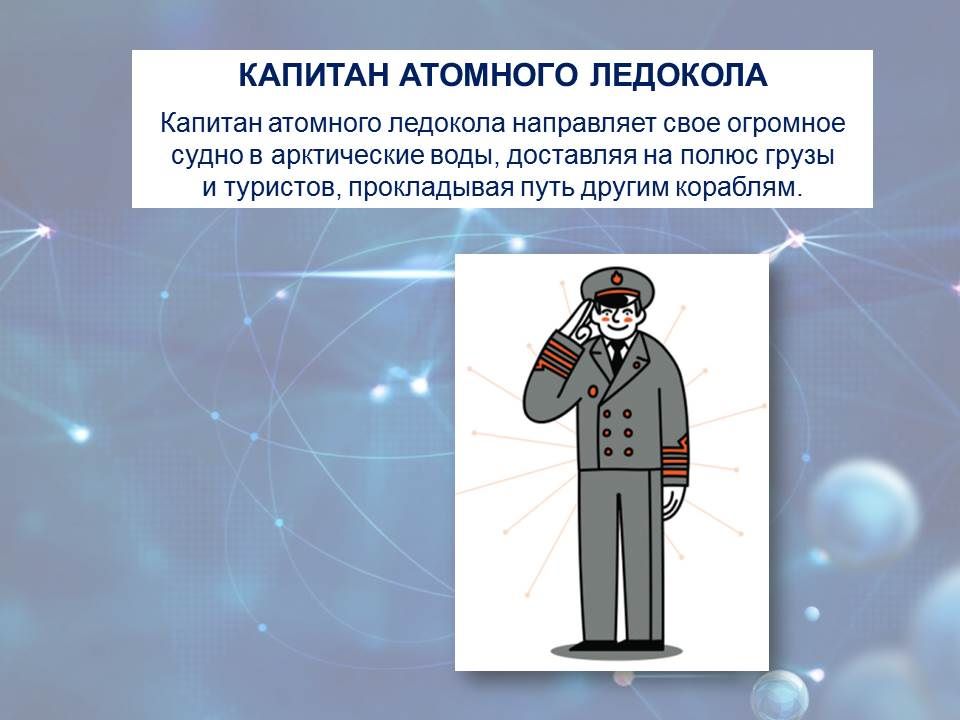 КАПИТАН АТОМНОГО ЛЕДОКОЛА

Капитан атомного ледокола направляет свое огромное судно в арктические воды, доставляя на полюс грузы и туристов, прокладывая путь другим кораблям.